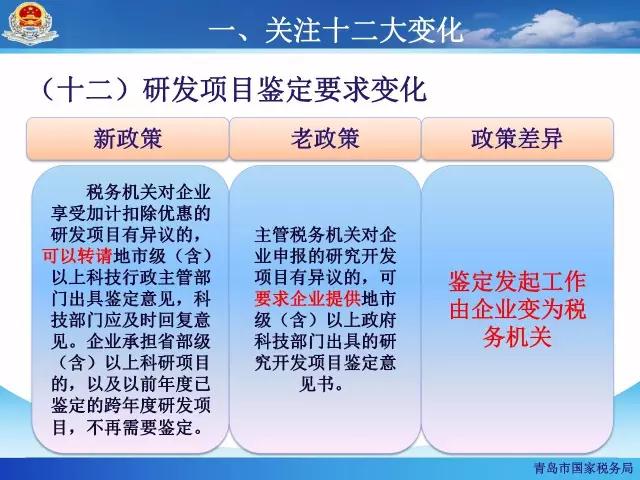 一、关注十二大变化

（十二）研发项目鉴定要求变化

| 新政策 | 老政策 | 政策差异 |
|---|---|---|
| 税务机关对企业享受加计扣除优惠的研发项目有异议的，可以转请地市级（含）以上科技行政主管部门出具鉴定意见，科技部门应及时回复意见。企业承担省部级（含）以上科研项目的，以及以前年度已鉴定的跨年度研发项目，不再需要鉴定。 | 主管税务机关对企业申报的研究开发项目有异议的，可要求企业提供地市级（含）以上政府科技部门出具的研究开发项目鉴定意见书。 | 鉴定发起工作由企业变为税务机关 |

青岛市国家税务局